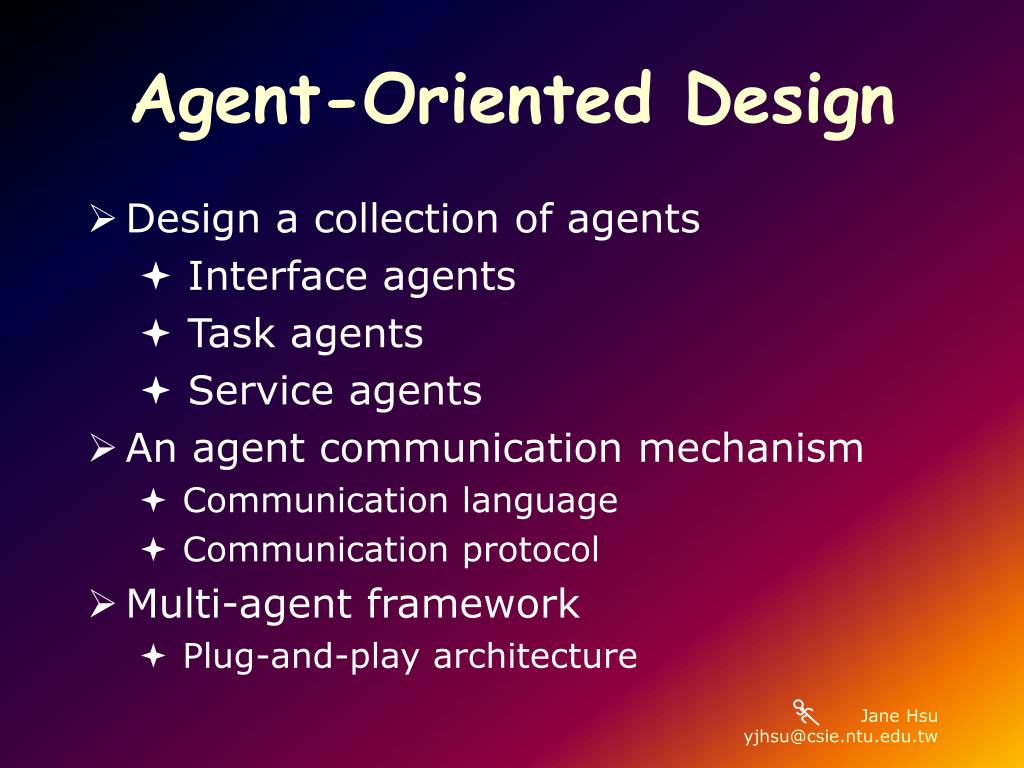 Agent-Oriented Design

➢ Design a collection of agents
✦ Interface agents
✦ Task agents
✦ Service agents
➢ An agent communication mechanism
✦ Communication language
✦ Communication protocol
➢ Multi-agent framework
✦ Plug-and-play architecture

Jane Hsu
yjhsu@csie.ntu.edu.tw